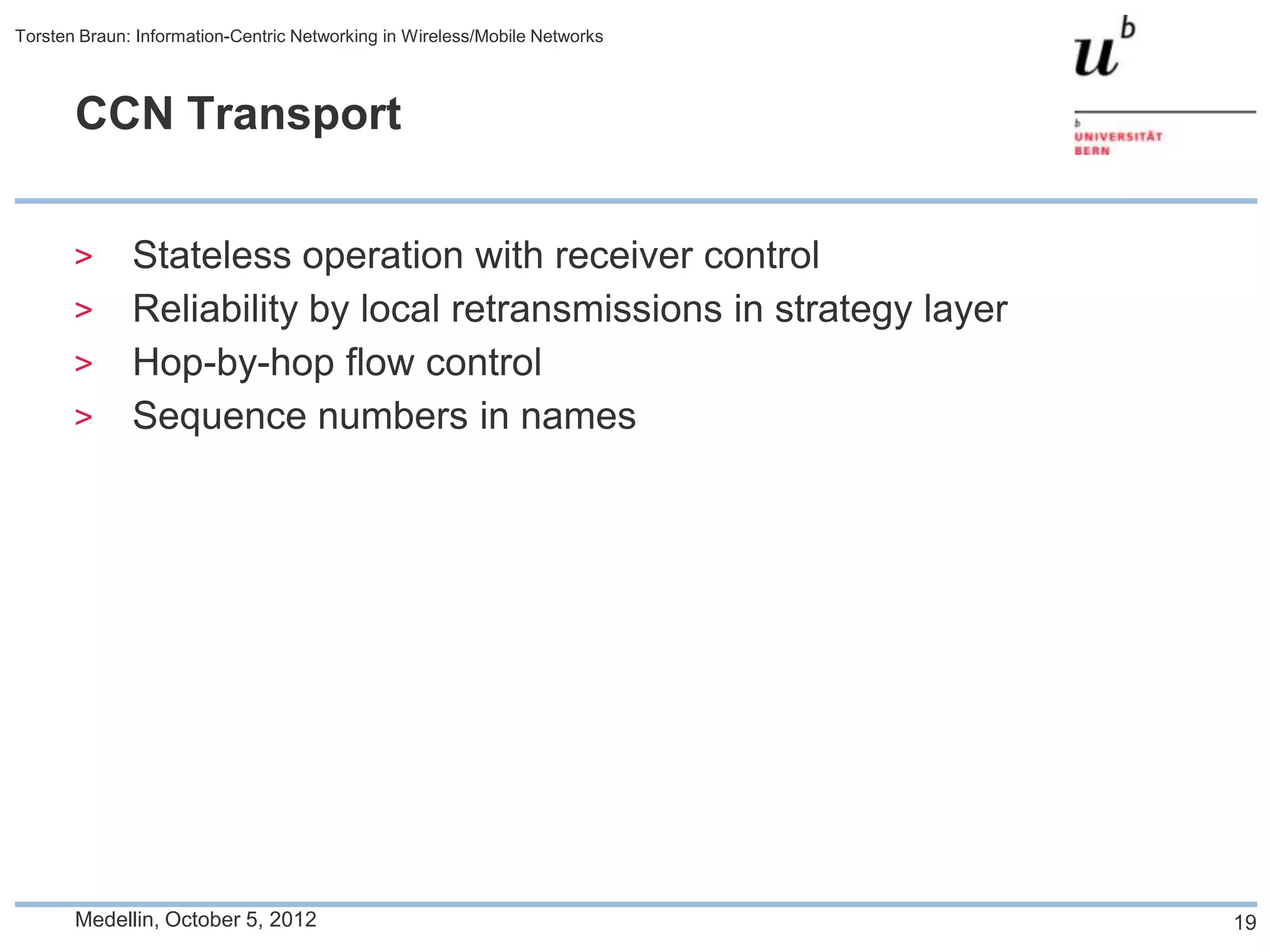 Torsten Braun: Information-Centric Networking in Wireless/Mobile Networks

$u^b$

b
UNIVERSITÄT
BERN

CCN Transport

> Stateless operation with receiver control
> Reliability by local retransmissions in strategy layer
> Hop-by-hop flow control
> Sequence numbers in names

Medellin, October 5, 2012

19